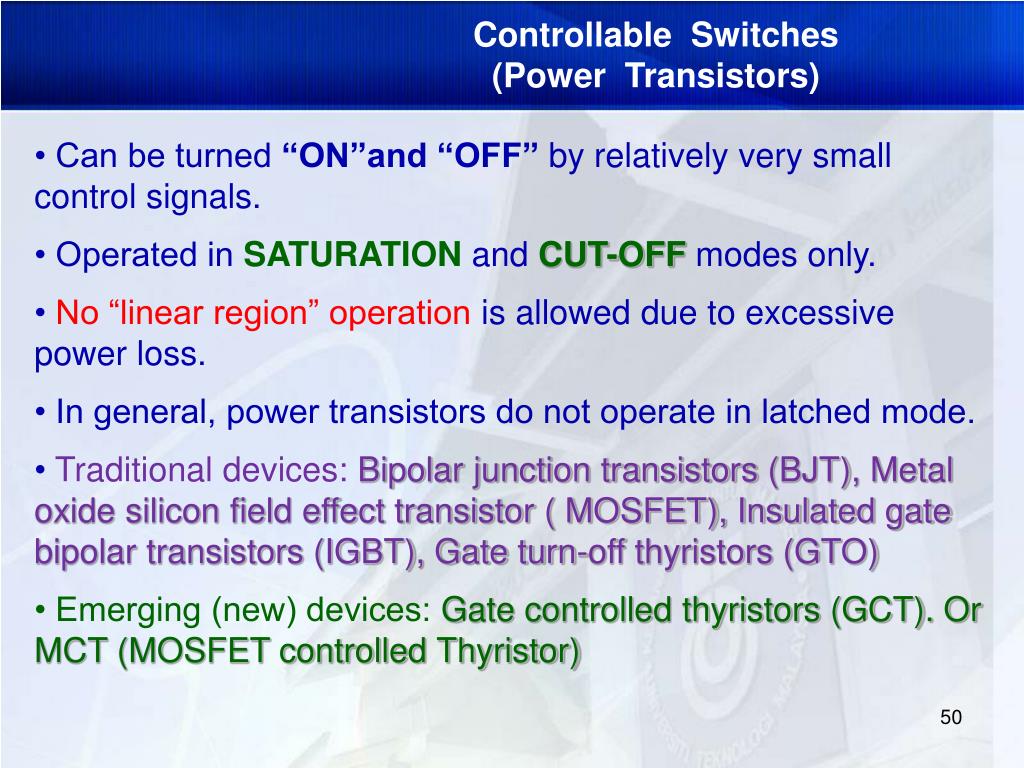 Controllable Switches
(Power Transistors)

• Can be turned “ON”and “OFF” by relatively very small control signals.

• Operated in SATURATION and CUT-OFF modes only.

• No “linear region” operation is allowed due to excessive power loss.

• In general, power transistors do not operate in latched mode.

• Traditional devices: Bipolar junction transistors (BJT), Metal oxide silicon field effect transistor ( MOSFET), Insulated gate bipolar transistors (IGBT), Gate turn-off thyristors (GTO)

• Emerging (new) devices: Gate controlled thyristors (GCT). Or MCT (MOSFET controlled Thyristor)

50